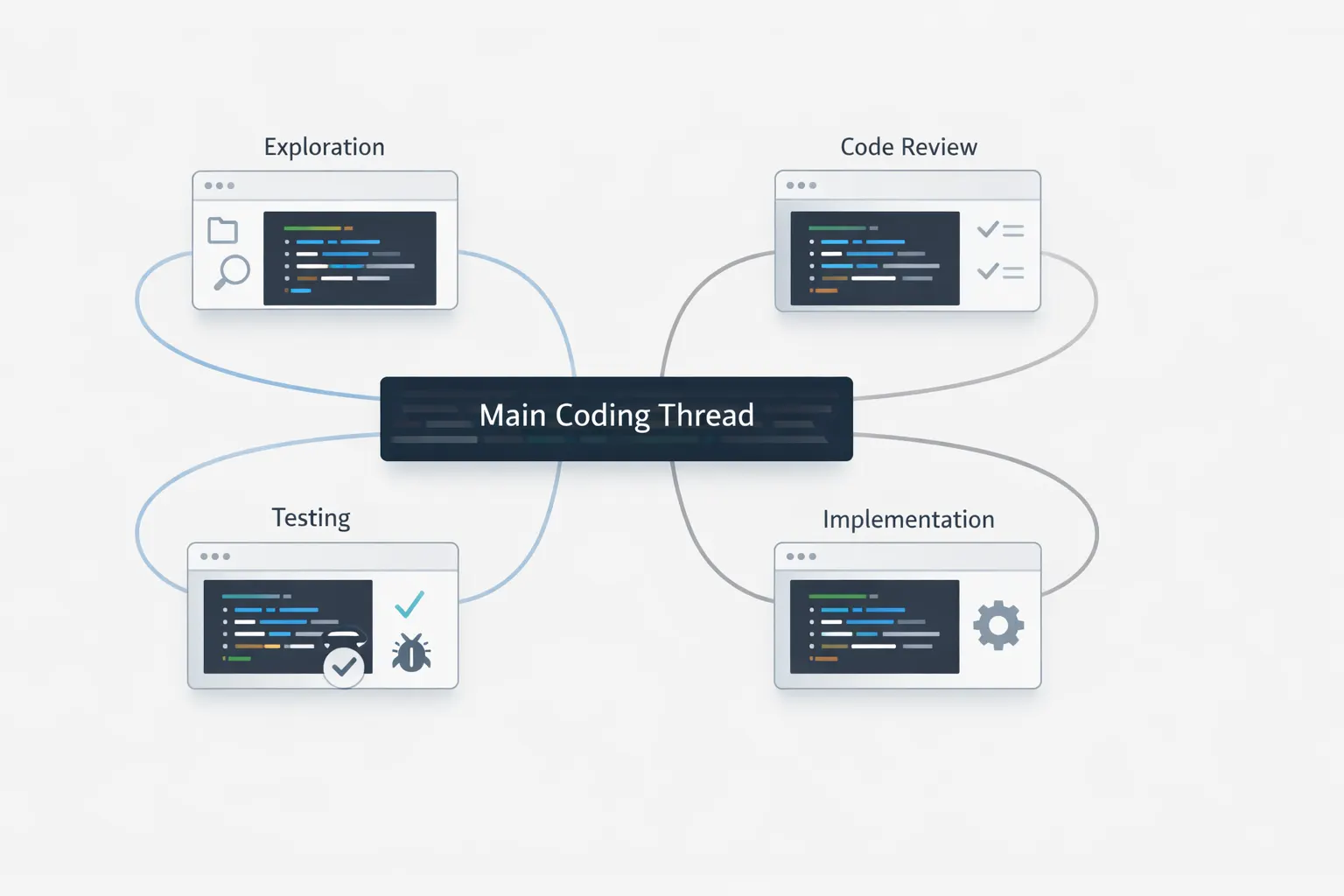 Exploration

Code Review

Main Coding Thread

Testing

Implementation